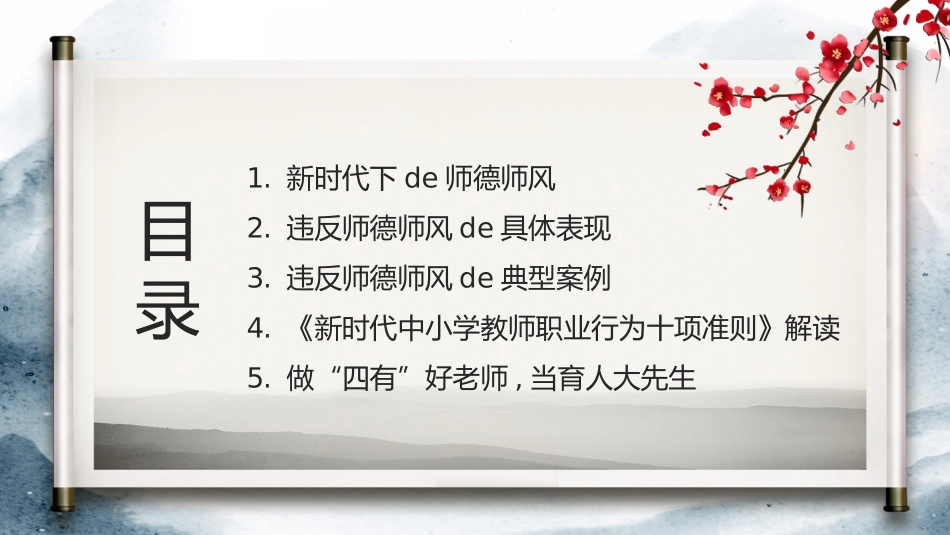 目录

1. 新时代下 de 师德师风
2. 违反师德师风 de 具体表现
3. 违反师德师风 de 典型案例
4. 《新时代中小学教师职业行为十项准则》解读
5. 做“四有”好老师，当育人大先生